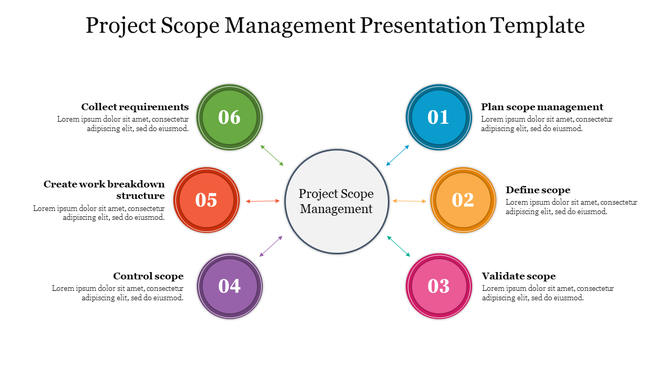 Project Scope Management Presentation Template

Collect requirements
Lorem ipsum dolor sit amet, consectetur adipiscing elit, sed do eiusmod.

06

Create work breakdown structure
Lorem ipsum dolor sit amet, consectetur adipiscing elit, sed do eiusmod.

05

Control scope
Lorem ipsum dolor sit amet, consectetur adipiscing elit, sed do eiusmod.

04

Project Scope Management

01

Plan scope management
Lorem ipsum dolor sit amet, consectetur adipiscing elit, sed do eiusmod.

02

Define scope
Lorem ipsum dolor sit amet, consectetur adipiscing elit, sed do eiusmod.

03

Validate scope
Lorem ipsum dolor sit amet, consectetur adipiscing elit, sed do eiusmod.